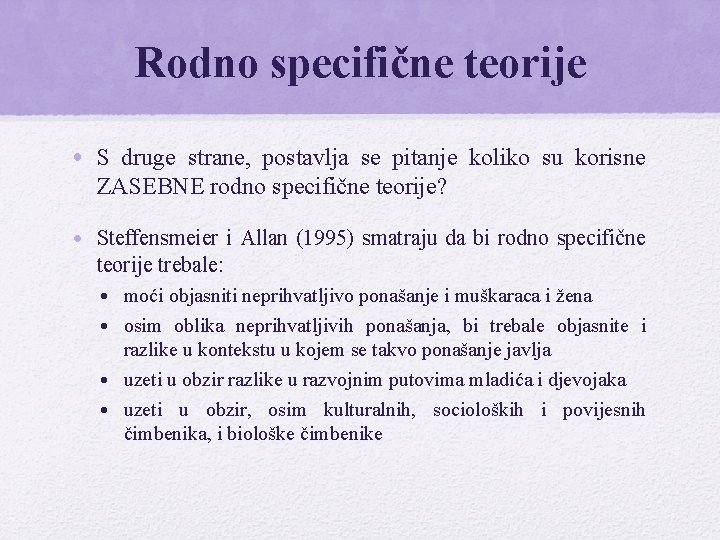 Rodno specifične teorije

• S druge strane, postavlja se pitanje koliko su korisne ZASEBNE rodno specifične teorije?

• Steffensmeier i Allan (1995) smatraju da bi rodno specifične teorije trebale:
  • moći objasniti neprihvatljivo ponašanje i muškaraca i žena
  • osim oblika neprihvatljivih ponašanja, bi trebale objasnite i razlike u kontekstu u kojem se takvo ponašanje javlja
  • uzeti u obzir razlike u razvojnim putovima mladića i djevojaka
  • uzeti u obzir, osim kulturalnih, socioloških i povijesnih čimbenika, i biološke čimbenike